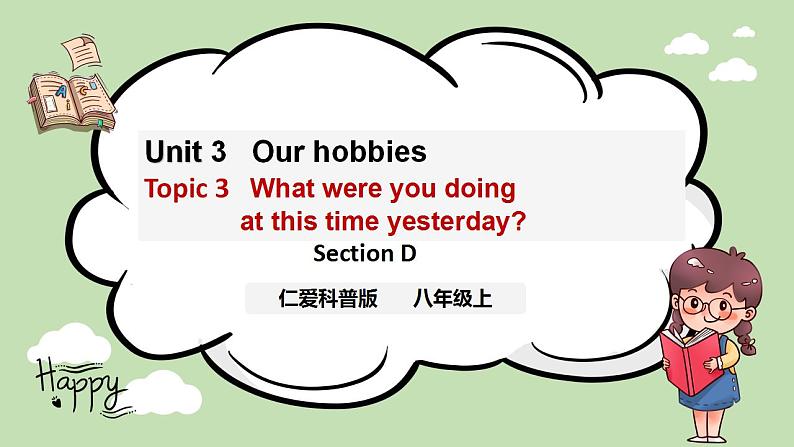 Unit 3 Our hobbies

Topic 3 What were you doing at this time yesterday?

Section D

仁爱科普版 八年级上

Happy